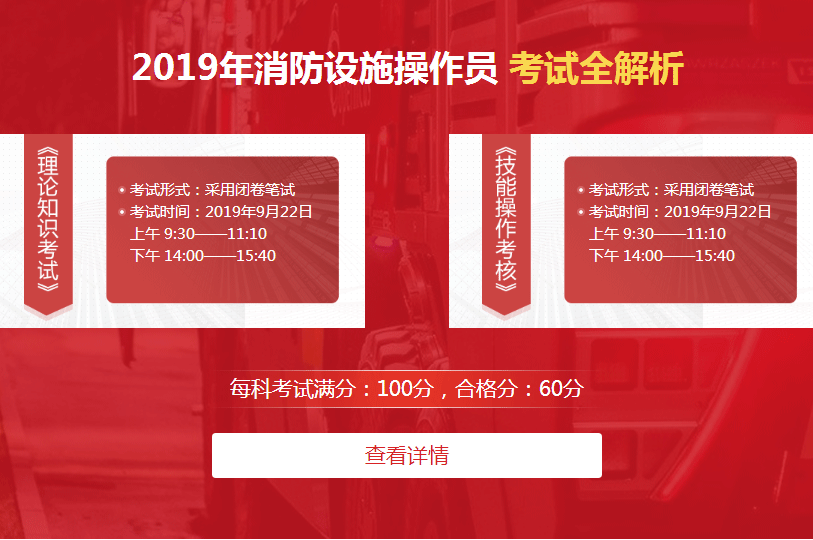 2019年消防设施操作员 考试全解析

《理论知识考试》

考试形式：采用闭卷笔试
考试时间：2019年9月22日
上午 9:30——11:10
下午 14:00——15:40

《技能操作考核》

考试形式：采用闭卷笔试
考试时间：2019年9月22日
上午 9:30——11:10
下午 14:00——15:40

每科考试满分：100分，合格分：60分

查看详情